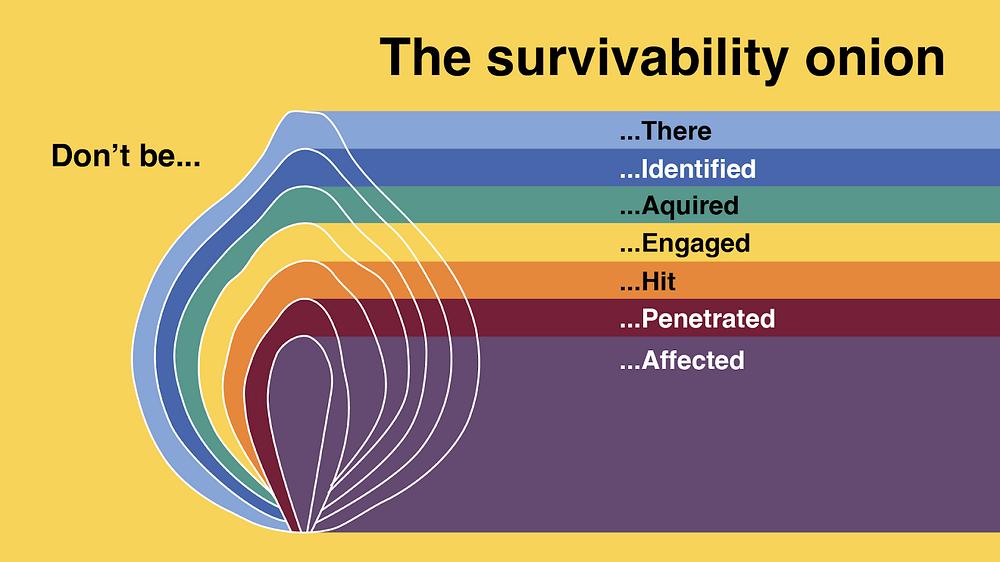 The survivability onion

Don't be...

...There
...Identified
...Aquired
...Engaged
...Hit
...Penetrated
...Affected